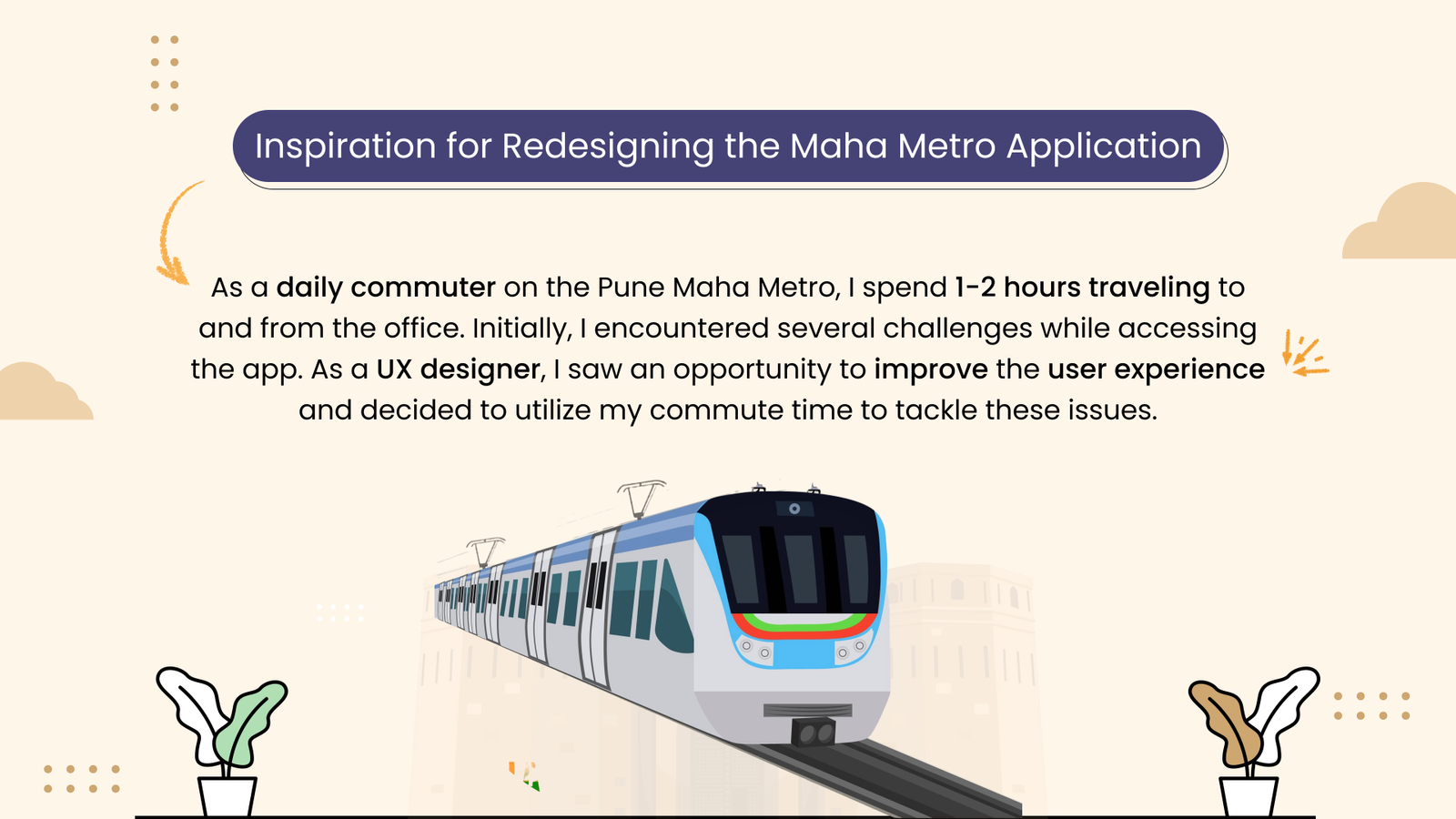 Inspiration for Redesigning the Maha Metro Application

As a daily commuter on the Pune Maha Metro, I spend 1-2 hours traveling to and from the office. Initially, I encountered several challenges while accessing the app. As a UX designer, I saw an opportunity to improve the user experience and decided to utilize my commute time to tackle these issues.